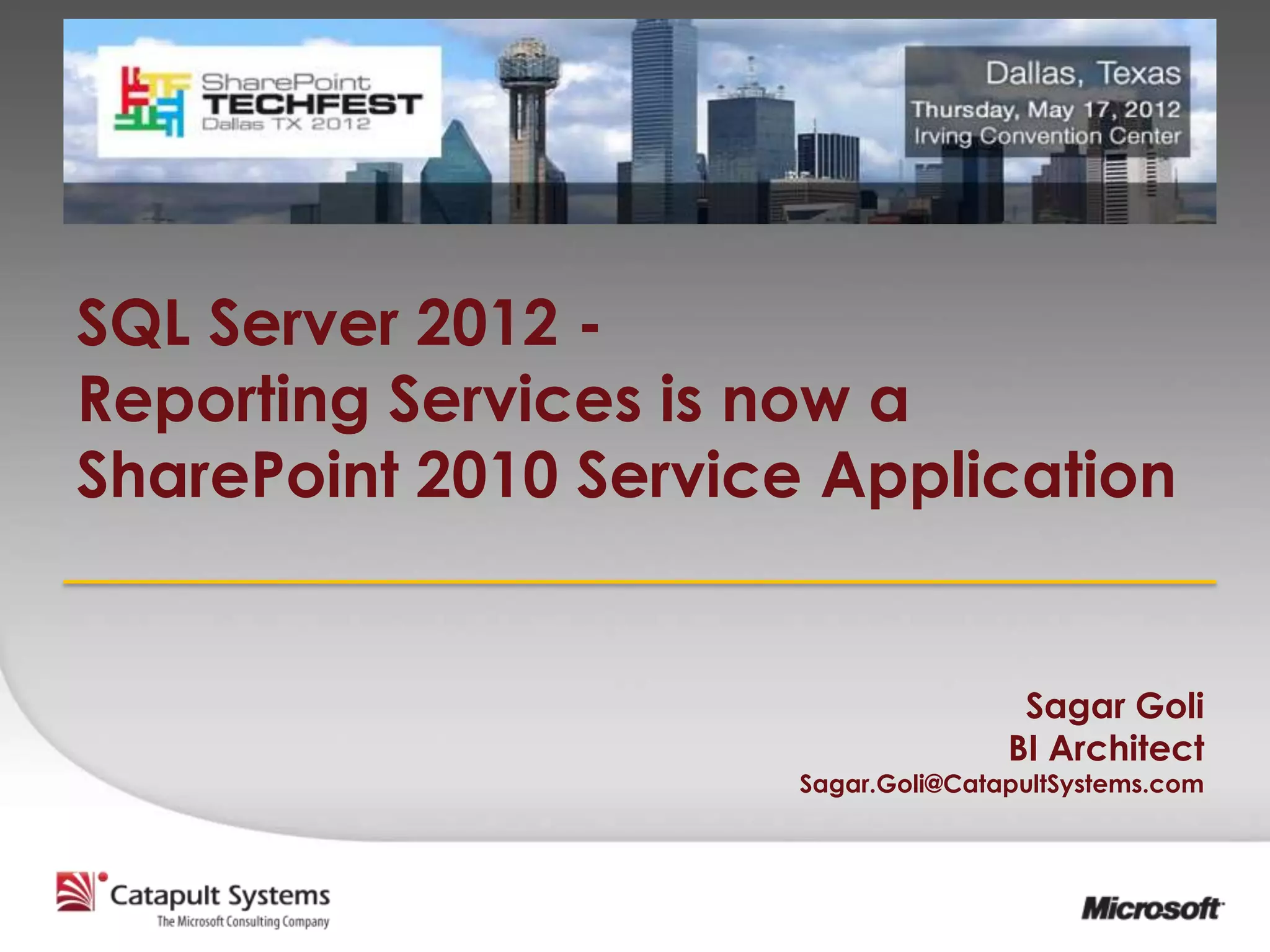 SharePoint TECHFEST Dallas TX 2012

Dallas, Texas
Thursday, May 17, 2012
Irving Convention Center

SQL Server 2012 - Reporting Services is now a SharePoint 2010 Service Application

Sagar Goli
BI Architect
Sagar.Goli@CatapultSystems.com

Catapult Systems
The Microsoft Consulting Company

Microsoft